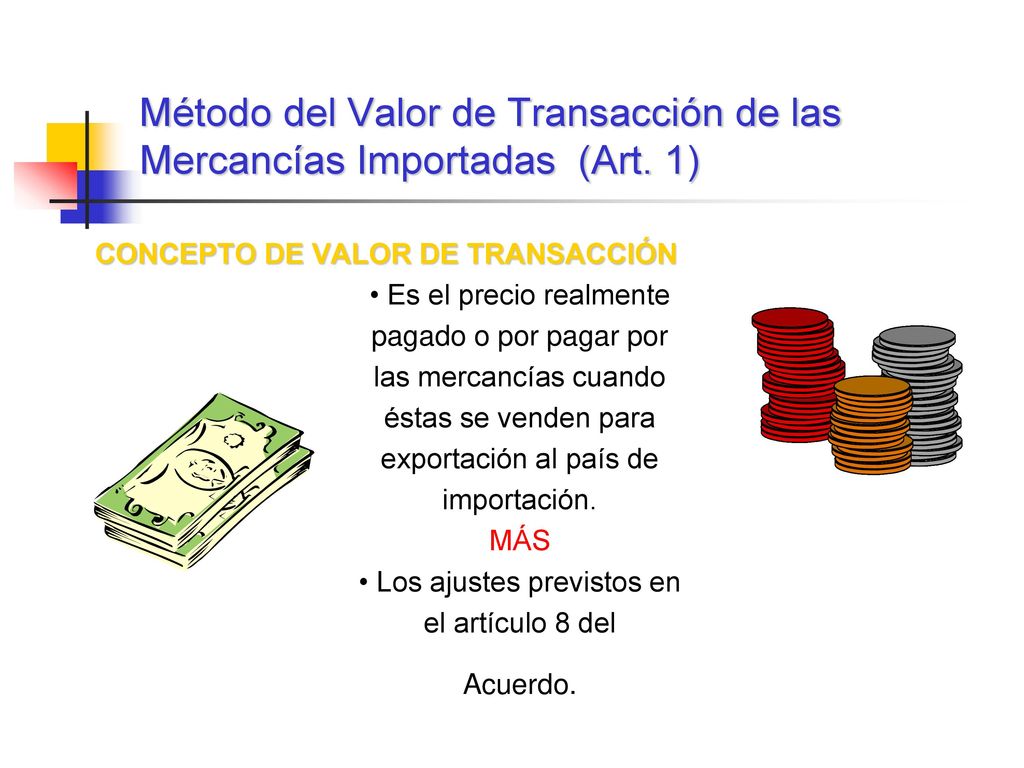 Método del Valor de Transacción de las Mercancías Importadas (Art. 1)

CONCEPTO DE VALOR DE TRANSACCIÓN

• Es el precio realmente pagado o por pagar por las mercancías cuando éstas se venden para exportación al país de importación.

MÁS

• Los ajustes previstos en el artículo 8 del

Acuerdo.